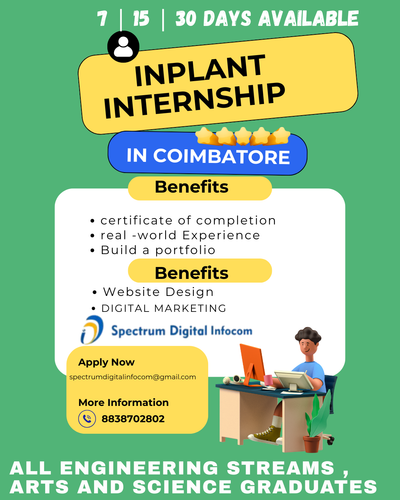 7 | 15 | 30 DAYS AVAILABLE

INPLANT INTERNSHIP

IN COIMBATORE

Benefits

• certificate of completion
• real -world Experience
• Build a portfolio

Benefits

• Website Design
• DIGITAL MARKETING

Spectrum Digital Infocom

Apply Now
spectrumdigitalinfocom@gmail.com

More Information
8838702802

ALL ENGINEERING STREAMS , ARTS AND SCIENCE GRADUATES